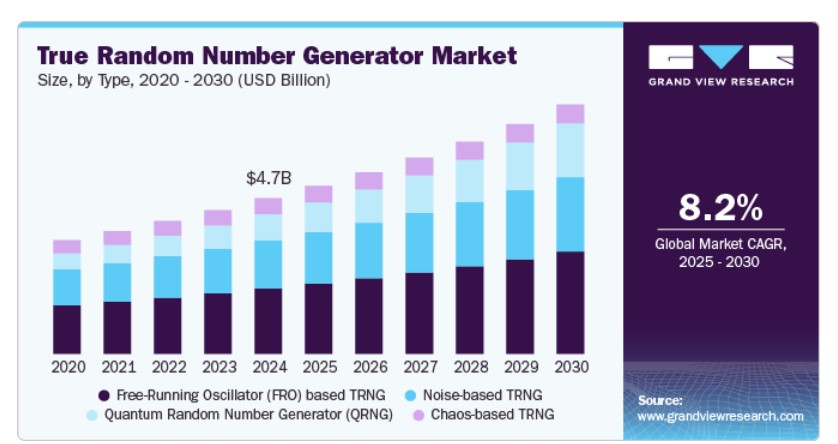 True Random Number Generator Market
Size, by Type, 2020 - 2030 (USD Billion)

$4.7B

2020 2021 2022 2023 2024 2025 2026 2027 2028 2029 2030

Free-Running Oscillator (FRO) based TRNG
Noise-based TRNG
Quantum Random Number Generator (QRNG)
Chaos-based TRNG

GRAND VIEW RESEARCH

8.2%
Global Market CAGR, 2025 - 2030

Source:
www.grandviewresearch.com